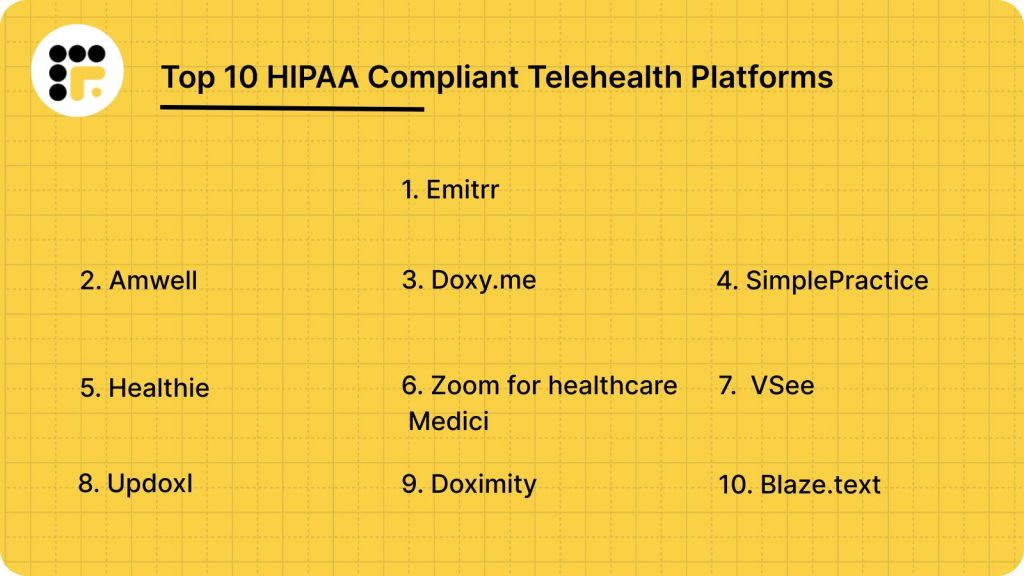 Top 10 HIPAA Compliant Telehealth Platforms

1. Emitrr

2. Amwell

3. Doxy.me

4. SimplePractice

5. Healthie

6. Zoom for healthcare Medici

7. VSee

8. Updoxl

9. Doximity

10. Blaze.text